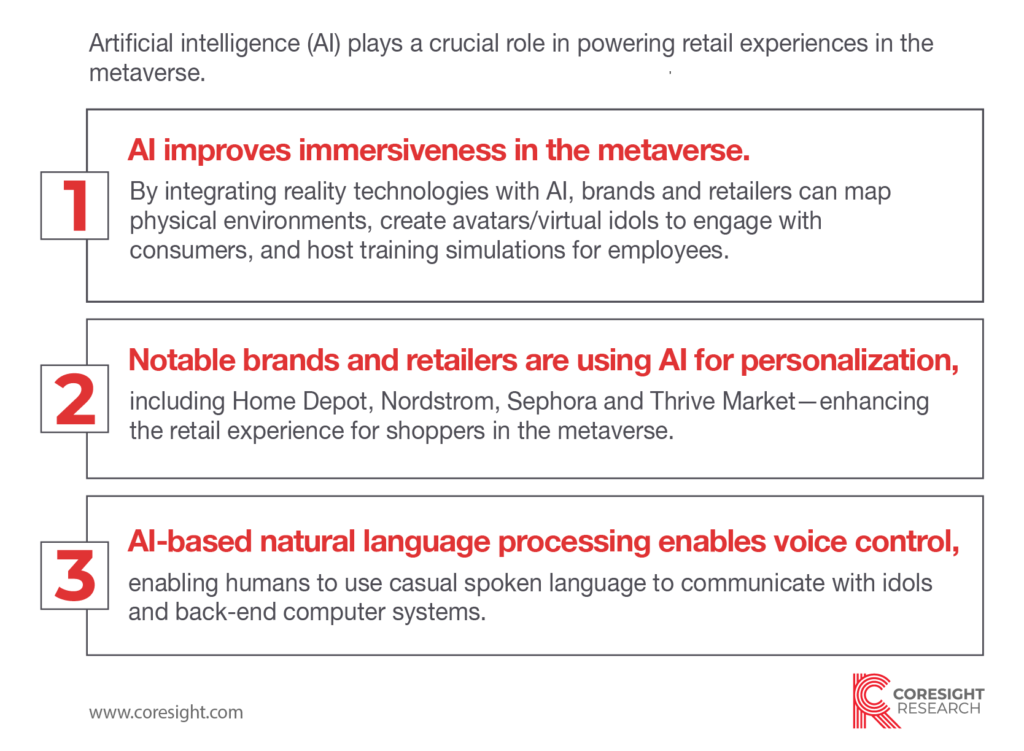 Artificial intelligence (AI) plays a crucial role in powering retail experiences in the metaverse.

1

AI improves immersiveness in the metaverse.

By integrating reality technologies with AI, brands and retailers can map physical environments, create avatars/virtual idols to engage with consumers, and host training simulations for employees.

2

Notable brands and retailers are using AI for personalization,

including Home Depot, Nordstrom, Sephora and Thrive Market—enhancing the retail experience for shoppers in the metaverse.

3

AI-based natural language processing enables voice control,

enabling humans to use casual spoken language to communicate with idols and back-end computer systems.

www.coresight.com

CORESIGHT RESEARCH